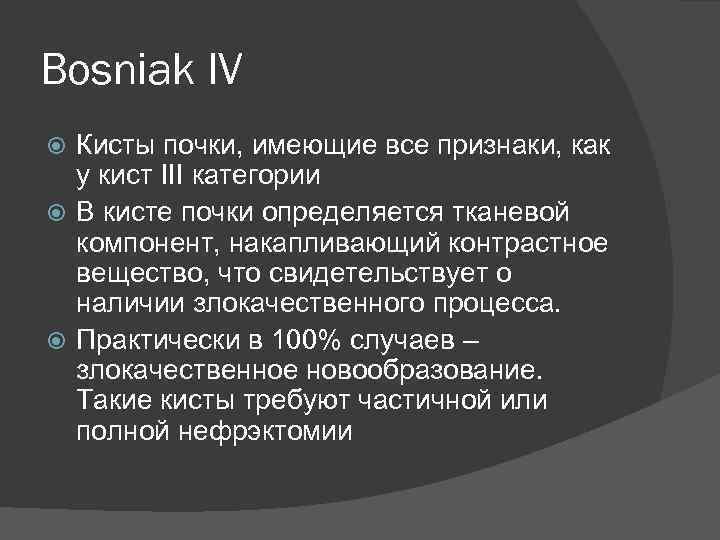 Bosniak IV

Кисты почки, имеющие все признаки, как у кист III категории

В кисте почки определяется тканевой компонент, накапливающий контрастное вещество, что свидетельствует о наличии злокачественного процесса.

Практически в 100% случаев – злокачественное новообразование. Такие кисты требуют частичной или полной нефрэктомии